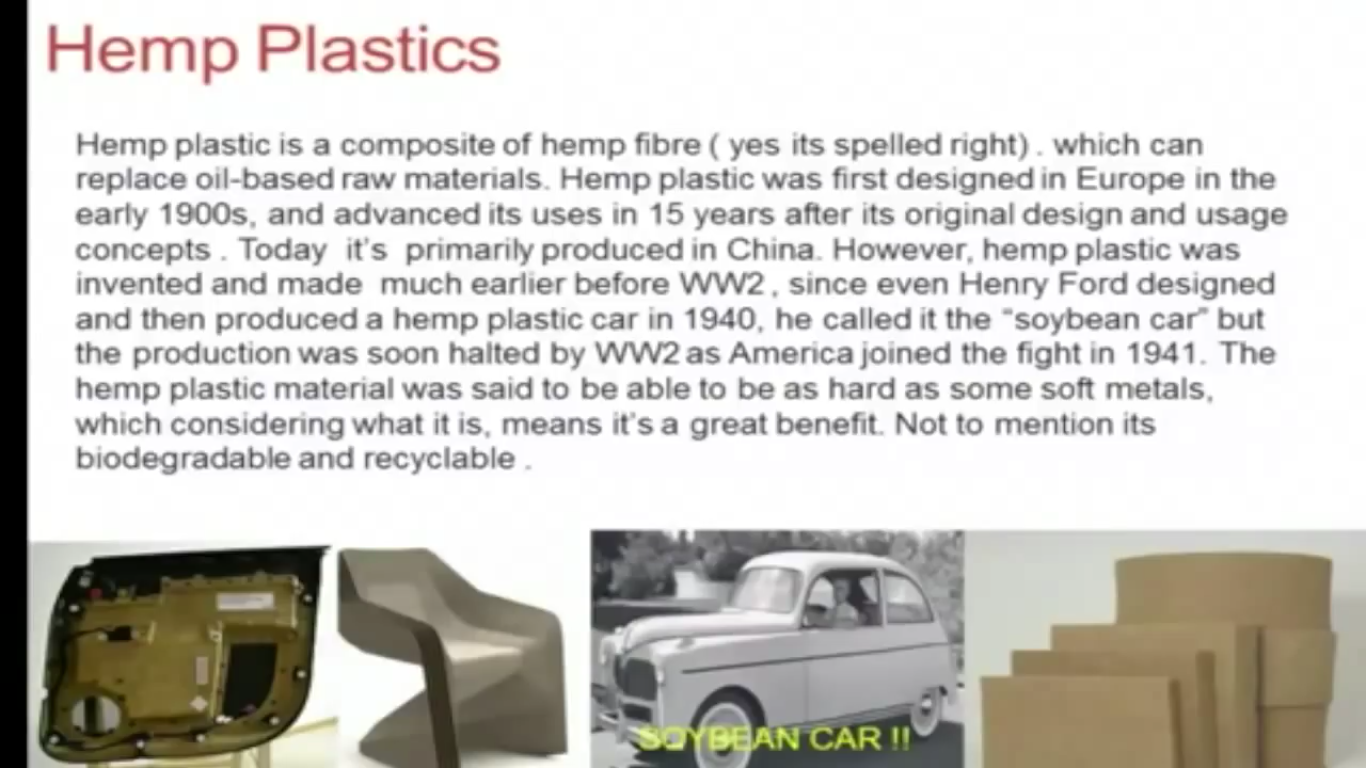 Hemp Plastics

Hemp plastic is a composite of hemp fibre ( yes its spelled right) . which can replace oil-based raw materials. Hemp plastic was first designed in Europe in the early 1900s, and advanced its uses in 15 years after its original design and usage concepts . Today it's primarily produced in China. However, hemp plastic was invented and made much earlier before WW2 , since even Henry Ford designed and then produced a hemp plastic car in 1940, he called it the "soybean car" but the production was soon halted by WW2 as America joined the fight in 1941. The hemp plastic material was said to be able to be as hard as some soft metals, which considering what it is, means it's a great benefit. Not to mention its biodegradable and recyclable .

SOYBEAN CAR !!